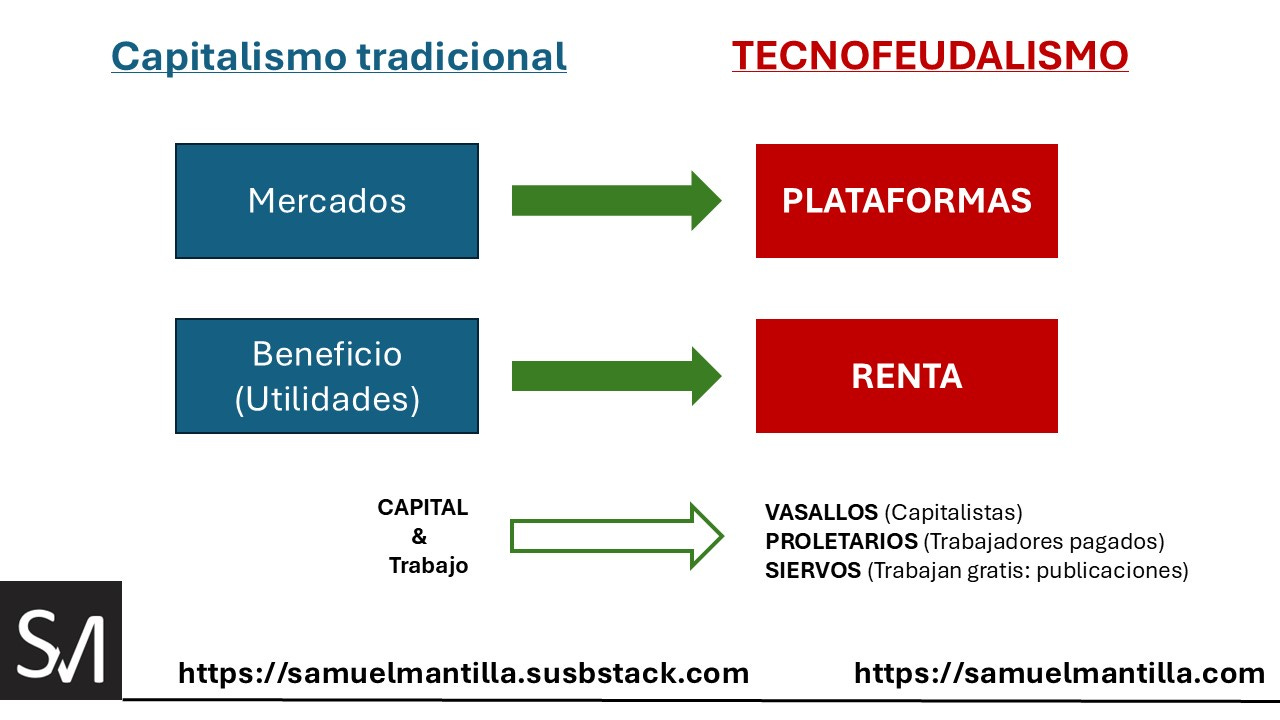 Capitalismo tradicional

TECNOFEUDALISMO

Mercados

PLATAFORMAS

Beneficio (Utilidades)

RENTA

CAPITAL & Trabajo

VASALLOS (Capitalistas)
PROLETARIOS (Trabajadores pagados)
SIERVOS (Trabajan gratis: publicaciones)

SM

https://samuelmantilla.susbstack.com

https://samuelmantilla.com